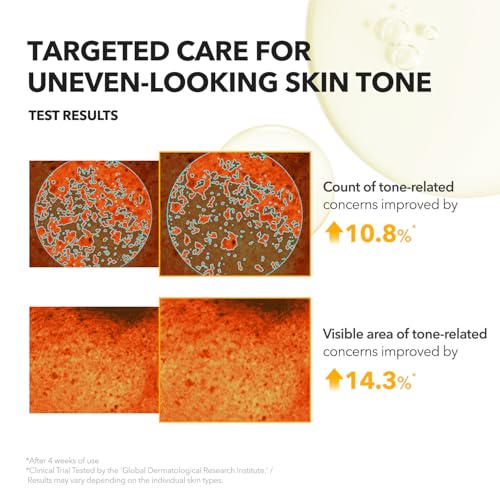 TARGETED CARE FOR UNEVEN-LOOKING SKIN TONE

TEST RESULTS

Count of tone-related concerns improved by

10.8%*

Visible area of tone-related concerns improved by

14.3%*

*After 4 weeks of use
*Clinical Trial Tested by the 'Global Dermatological Research Institute.' / Results may vary depending on the individual skin types.